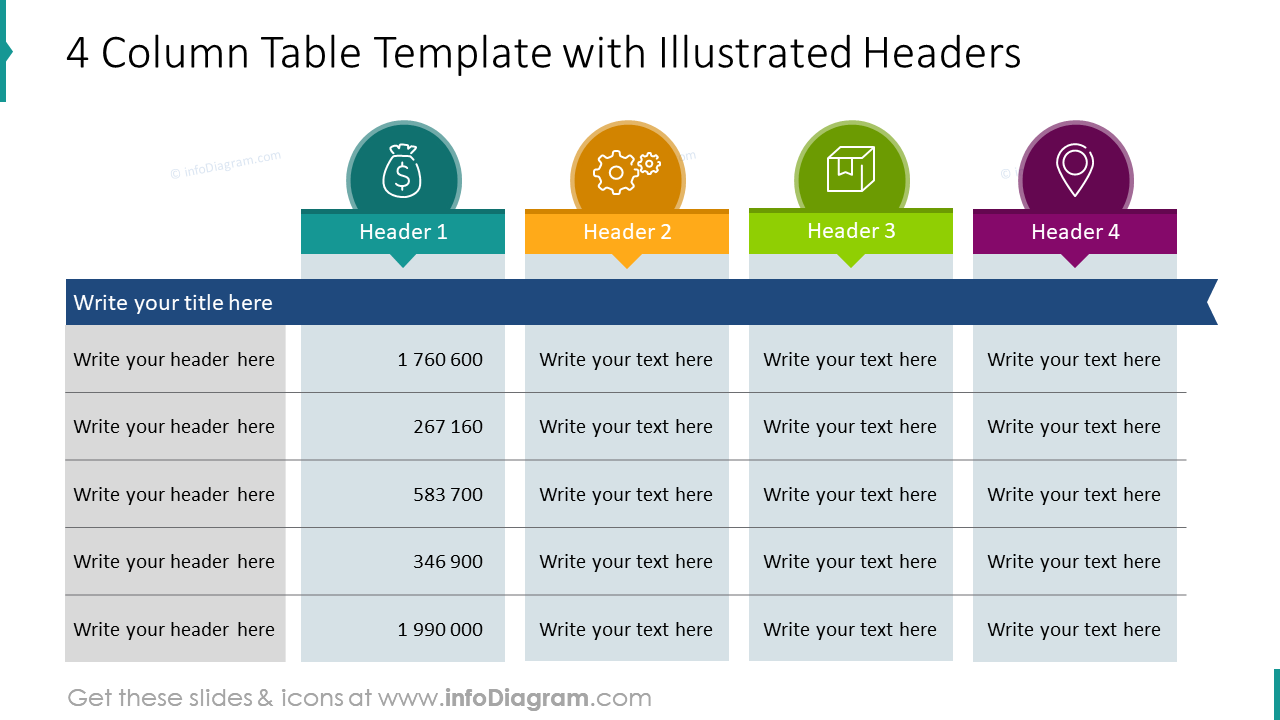 4 Column Table Template with Illustrated Headers

© infoDiagram.com

| | Header 1 | Header 2 | Header 3 | Header 4 |
|---|---|---|---|---|
| Write your title here | | | | |
| Write your header here | 1 760 600 | Write your text here | Write your text here | Write your text here |
| Write your header here | 267 160 | Write your text here | Write your text here | Write your text here |
| Write your header here | 583 700 | Write your text here | Write your text here | Write your text here |
| Write your header here | 346 900 | Write your text here | Write your text here | Write your text here |
| Write your header here | 1 990 000 | Write your text here | Write your text here | Write your text here |

Get these slides & icons at www.infoDiagram.com